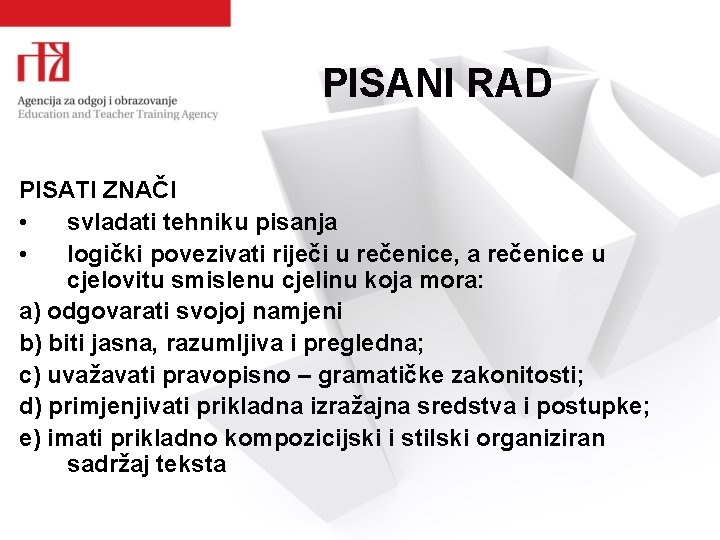 Agencija za odgoj i obrazovanje
Education and Teacher Training Agency

PISANI RAD

PISATI ZNAČI
• svladati tehniku pisanja
• logički povezivati riječi u rečenice, a rečenice u cjelovitu smislenu cjelinu koja mora:
a) odgovarati svojoj namjeni
b) biti jasna, razumljiva i pregledna;
c) uvažavati pravopisno – gramatičke zakonitosti;
d) primjenjivati prikladna izražajna sredstva i postupke;
e) imati prikladno kompozicijski i stilski organiziran sadržaj teksta